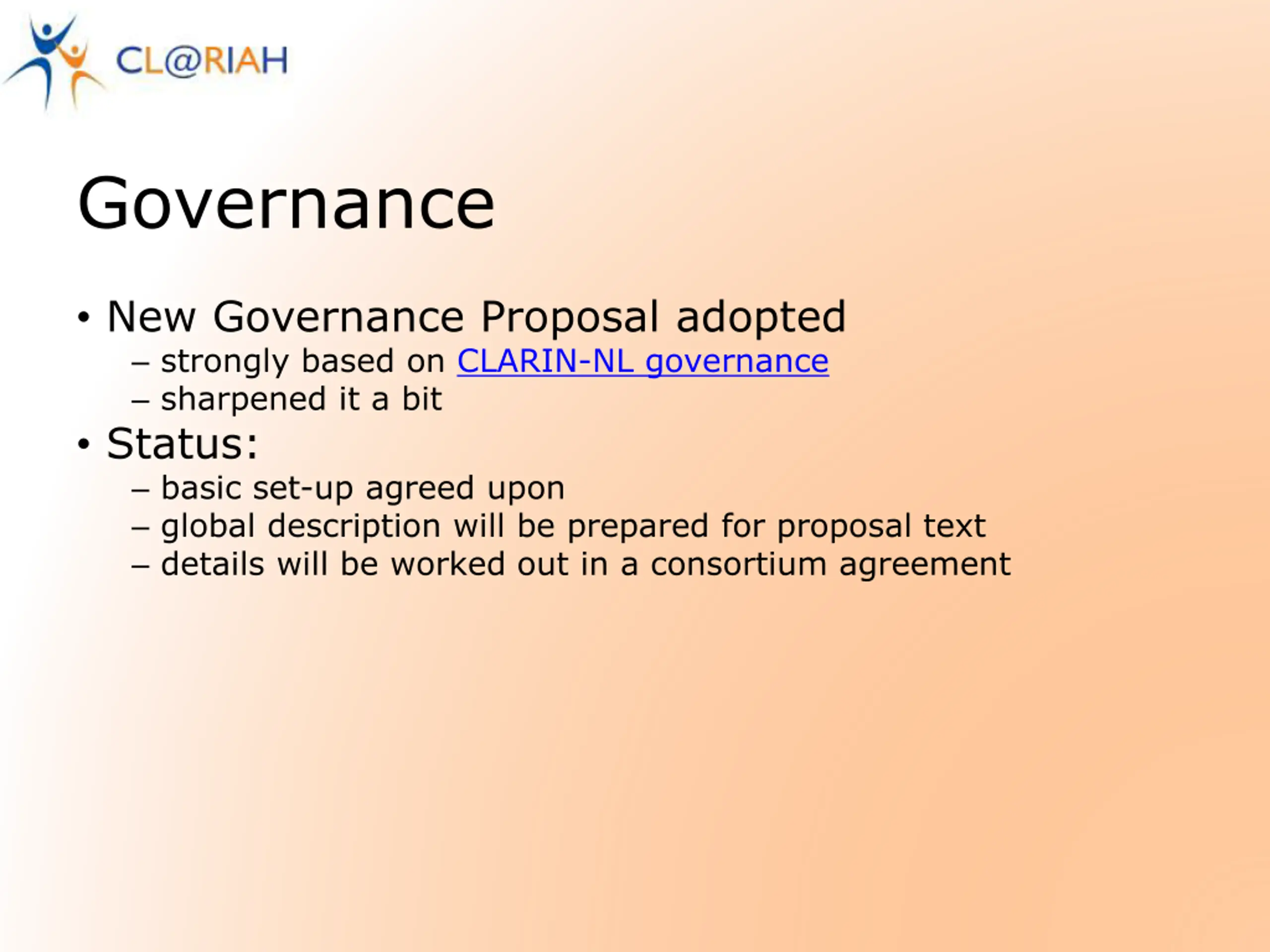 CL@RIAH

Governance

• New Governance Proposal adopted
– strongly based on CLARIN-NL governance
– sharpened it a bit
• Status:
– basic set-up agreed upon
– global description will be prepared for proposal text
– details will be worked out in a consortium agreement